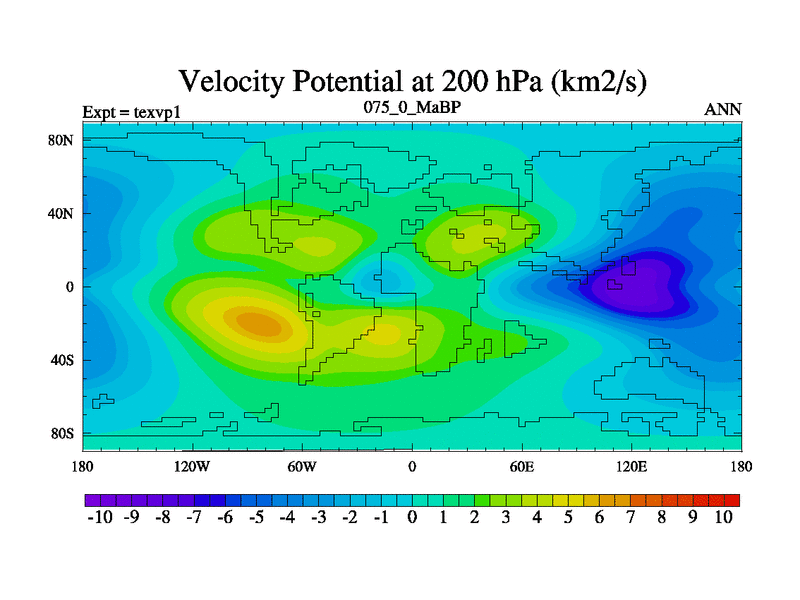 Velocity Potential at 200 hPa (km2/s)

Expt = texvp1

075_0_MaBP

ANN

80N
40N
0
40S
80S

180 120W 60W 0 60E 120E 180

-10 -9 -8 -7 -6 -5 -4 -3 -2 -1 0 1 2 3 4 5 6 7 8 9 10